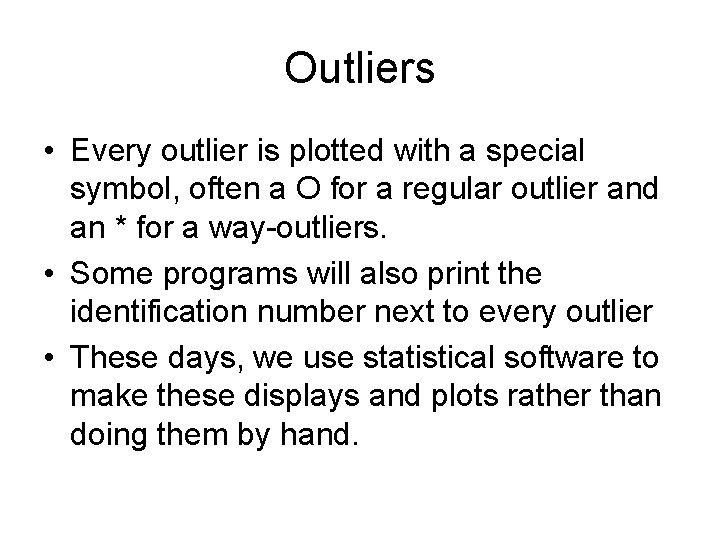 Outliers

• Every outlier is plotted with a special symbol, often a O for a regular outlier and an * for a way-outliers.

• Some programs will also print the identification number next to every outlier

• These days, we use statistical software to make these displays and plots rather than doing them by hand.